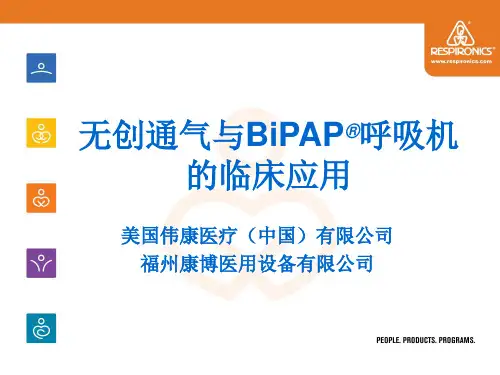 RESPIRONICS®
www.respironics.com

无创通气与BiPAP®呼吸机的临床应用

美国伟康医疗（中国）有限公司
福州康博医用设备有限公司

PEOPLE. PRODUCTS. PROGRAMS.